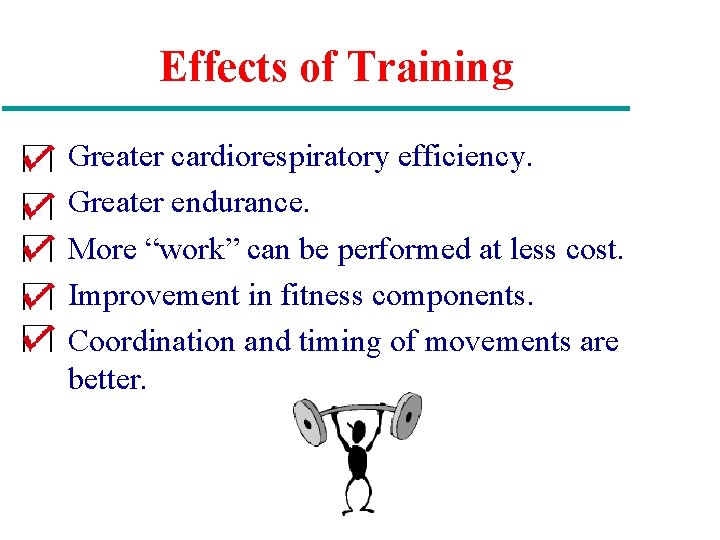 Effects of Training

Greater cardiorespiratory efficiency.

Greater endurance.

More “work” can be performed at less cost.

Improvement in fitness components.

Coordination and timing of movements are better.